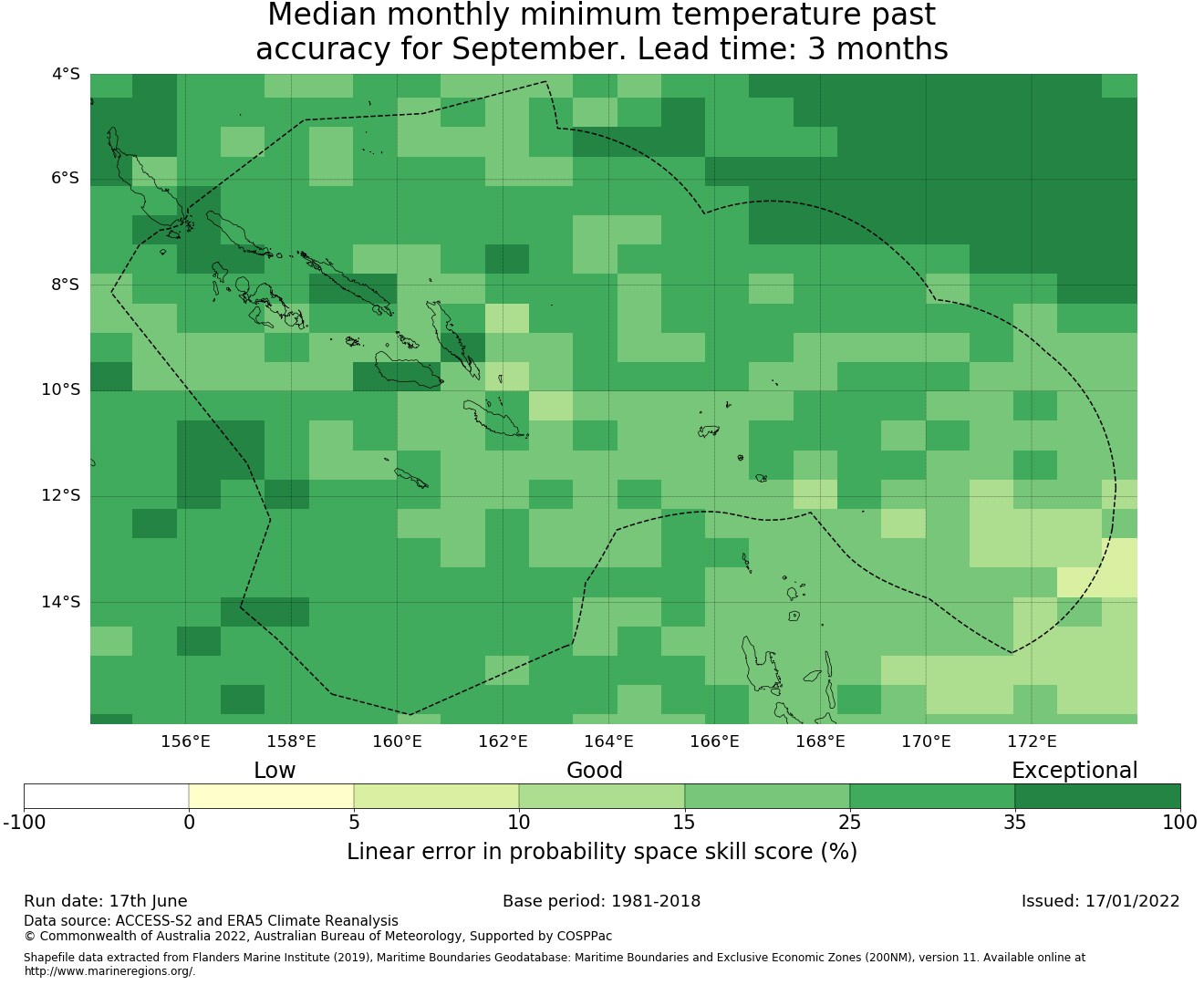 Median monthly minimum temperature past accuracy for September. Lead time: 3 months

4°S
6°S
8°S
10°S
12°S
14°S

156°E 158°E 160°E 162°E 164°E 166°E 168°E 170°E 172°E

Low Good Exceptional

-100 0 5 10 15 25 35 100

Linear error in probability space skill score (%)

Run date: 17th June
Base period: 1981-2018
Issued: 17/01/2022
Data source: ACCESS-S2 and ERA5 Climate Reanalysis
© Commonwealth of Australia 2022, Australian Bureau of Meteorology, Supported by COSPPac

Shapefile data extracted from Flanders Marine Institute (2019), Maritime Boundaries Geodatabase: Maritime Boundaries and Exclusive Economic Zones (200NM), version 11. Available online at http://www.marineregions.org/.